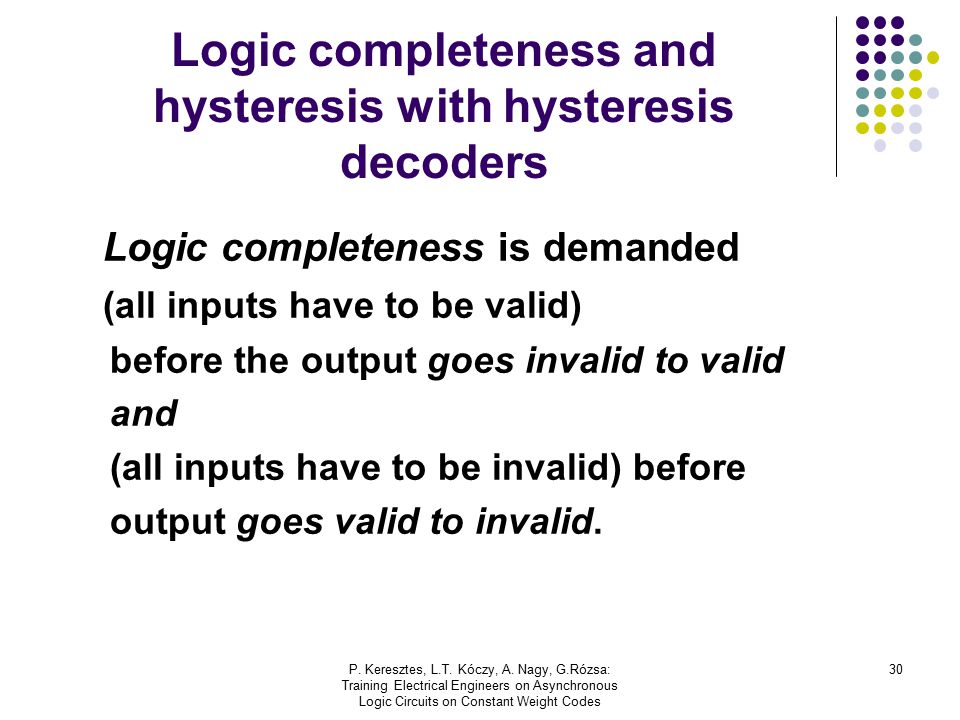 Logic completeness and hysteresis with hysteresis decoders

Logic completeness is demanded
(all inputs have to be valid)
before the output goes invalid to valid
and
(all inputs have to be invalid) before
output goes valid to invalid.

P. Keresztes, L.T. Kóczy, A. Nagy, G.Rózsa: Training Electrical Engineers on Asynchronous Logic Circuits on Constant Weight Codes

30